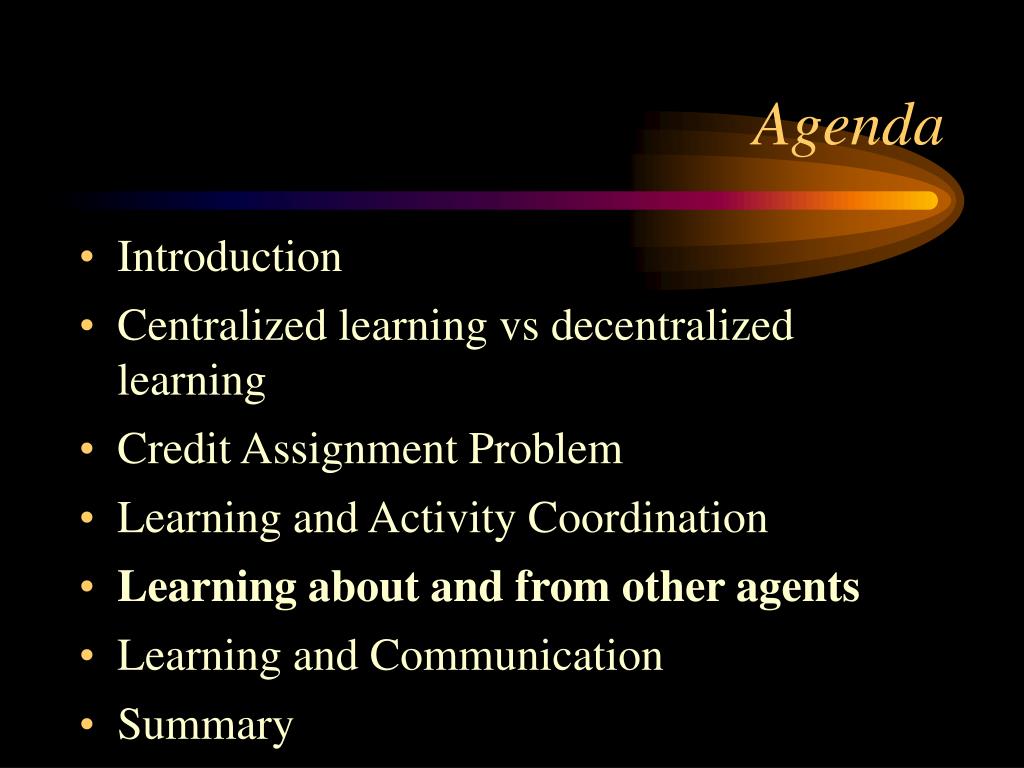 Agenda

• Introduction
• Centralized learning vs decentralized learning
• Credit Assignment Problem
• Learning and Activity Coordination
• Learning about and from other agents
• Learning and Communication
• Summary